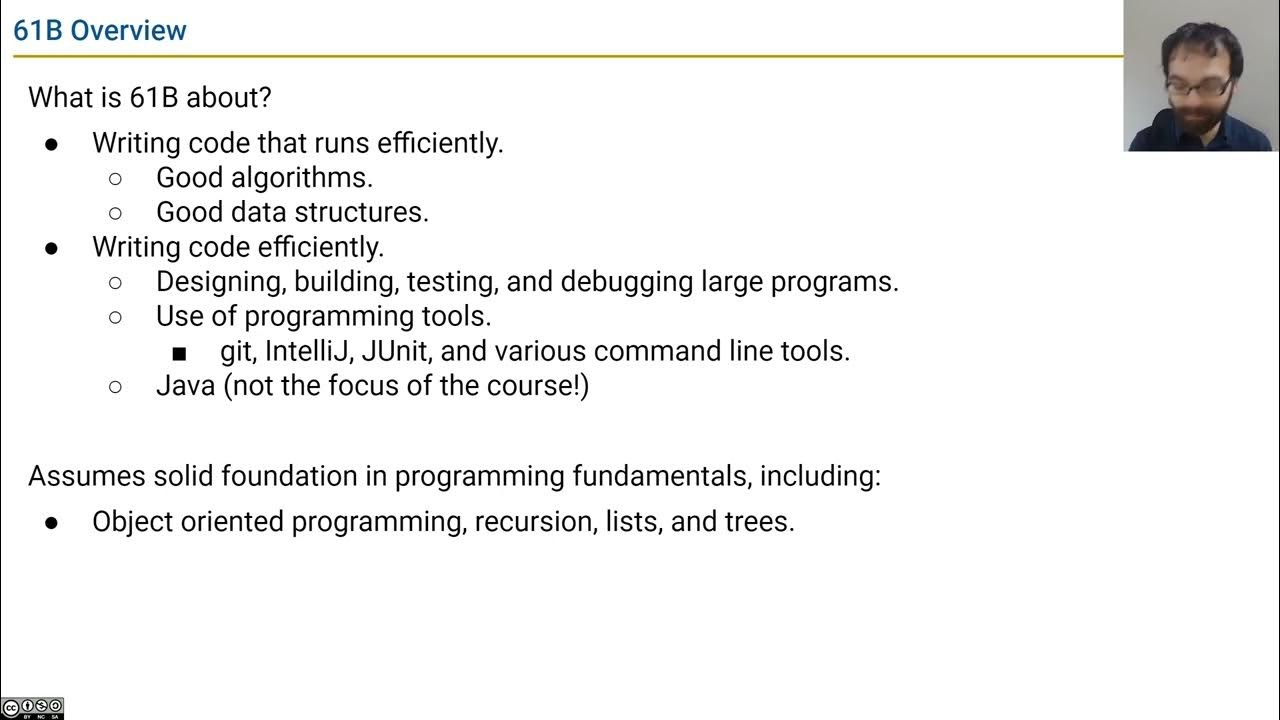 61B Overview

What is 61B about?

- Writing code that runs efficiently.
  - Good algorithms.
  - Good data structures.
- Writing code efficiently.
  - Designing, building, testing, and debugging large programs.
  - Use of programming tools.
    - git, IntelliJ, JUnit, and various command line tools.
  - Java (not the focus of the course!)

Assumes solid foundation in programming fundamentals, including:

- Object oriented programming, recursion, lists, and trees.

BY NC SA